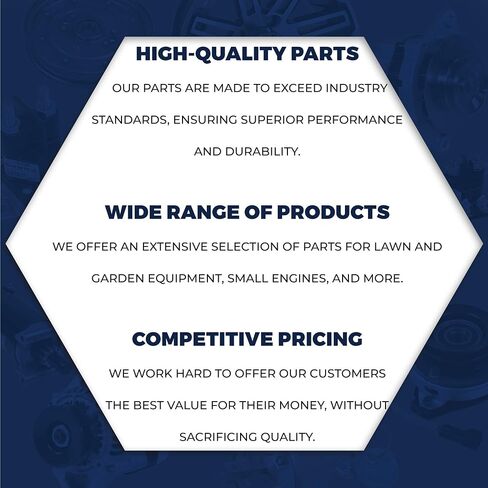 HIGH-QUALITY PARTS

OUR PARTS ARE MADE TO EXCEED INDUSTRY STANDARDS, ENSURING SUPERIOR PERFORMANCE AND DURABILITY.

WIDE RANGE OF PRODUCTS

WE OFFER AN EXTENSIVE SELECTION OF PARTS FOR LAWN AND GARDEN EQUIPMENT, SMALL ENGINES, AND MORE.

COMPETITIVE PRICING

WE WORK HARD TO OFFER OUR CUSTOMERS THE BEST VALUE FOR THEIR MONEY, WITHOUT SACRIFICING QUALITY.